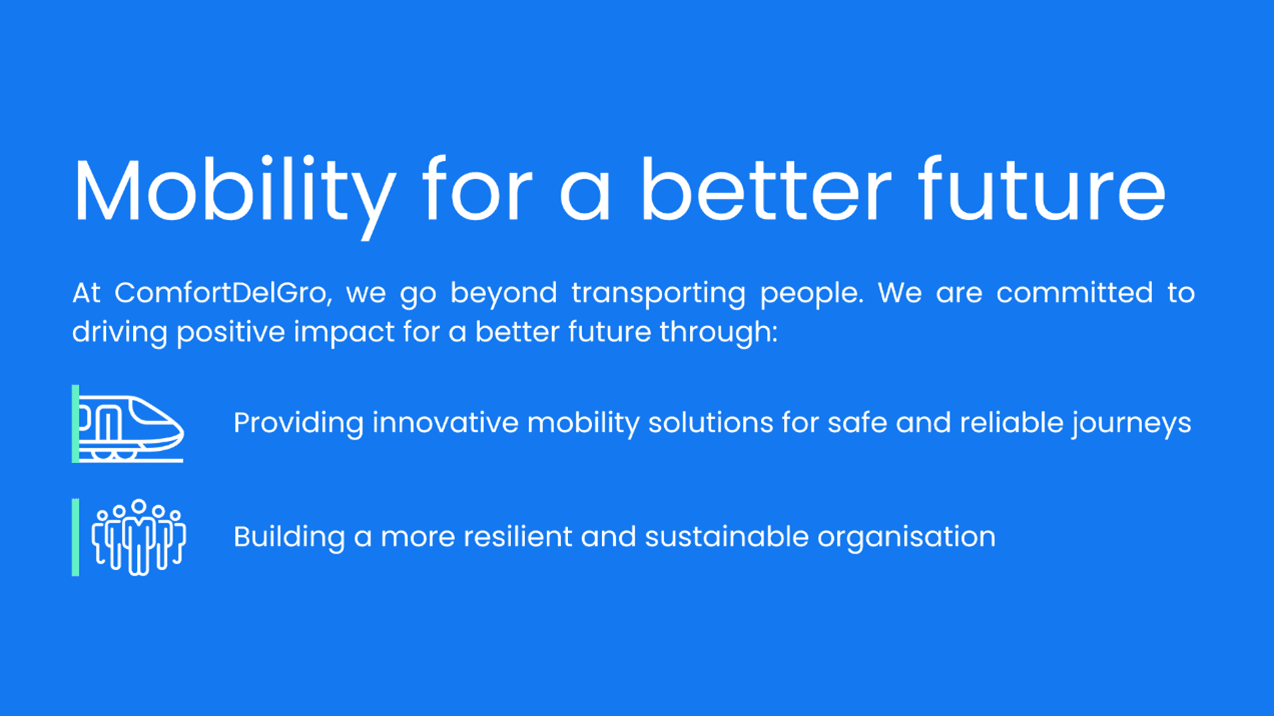 Mobility for a better future

At ComfortDelGro, we go beyond transporting people. We are committed to driving positive impact for a better future through:

Providing innovative mobility solutions for safe and reliable journeys

Building a more resilient and sustainable organisation